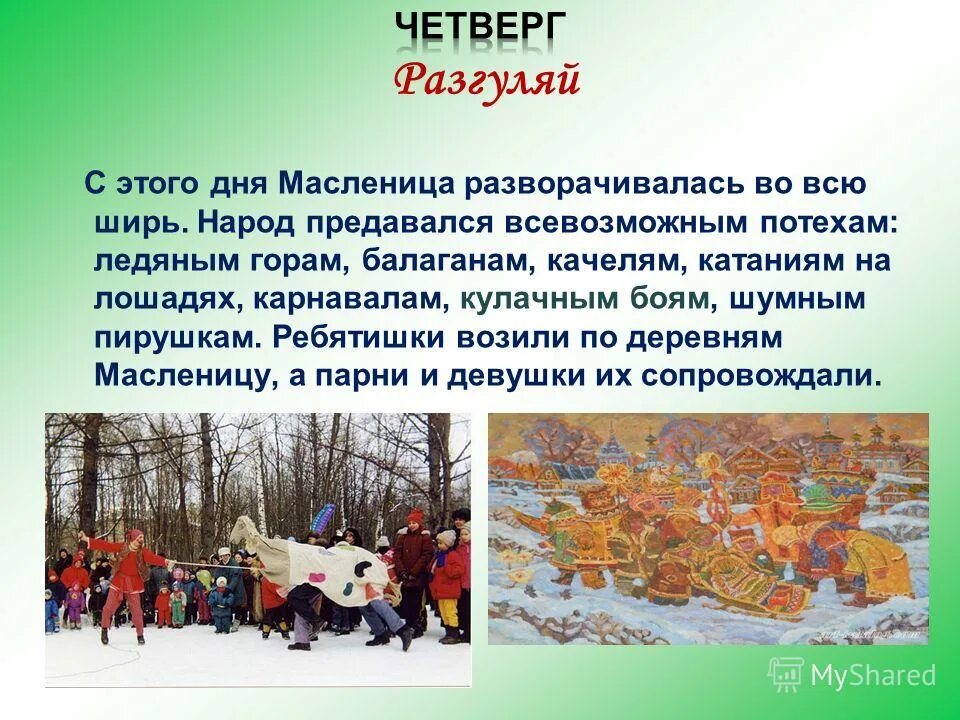 ЧЕТВЕРГ
Разгуляй

С этого дня Масленица разворачивалась во всю ширь. Народ предавался всевозможным потехам: ледяным горам, балаганам, качелям, катаниям на лошадях, карнавалам, кулачным боям, шумным пирушкам. Ребятишки возили по деревням Масленицу, а парни и девушки их сопровождали.

MyShared